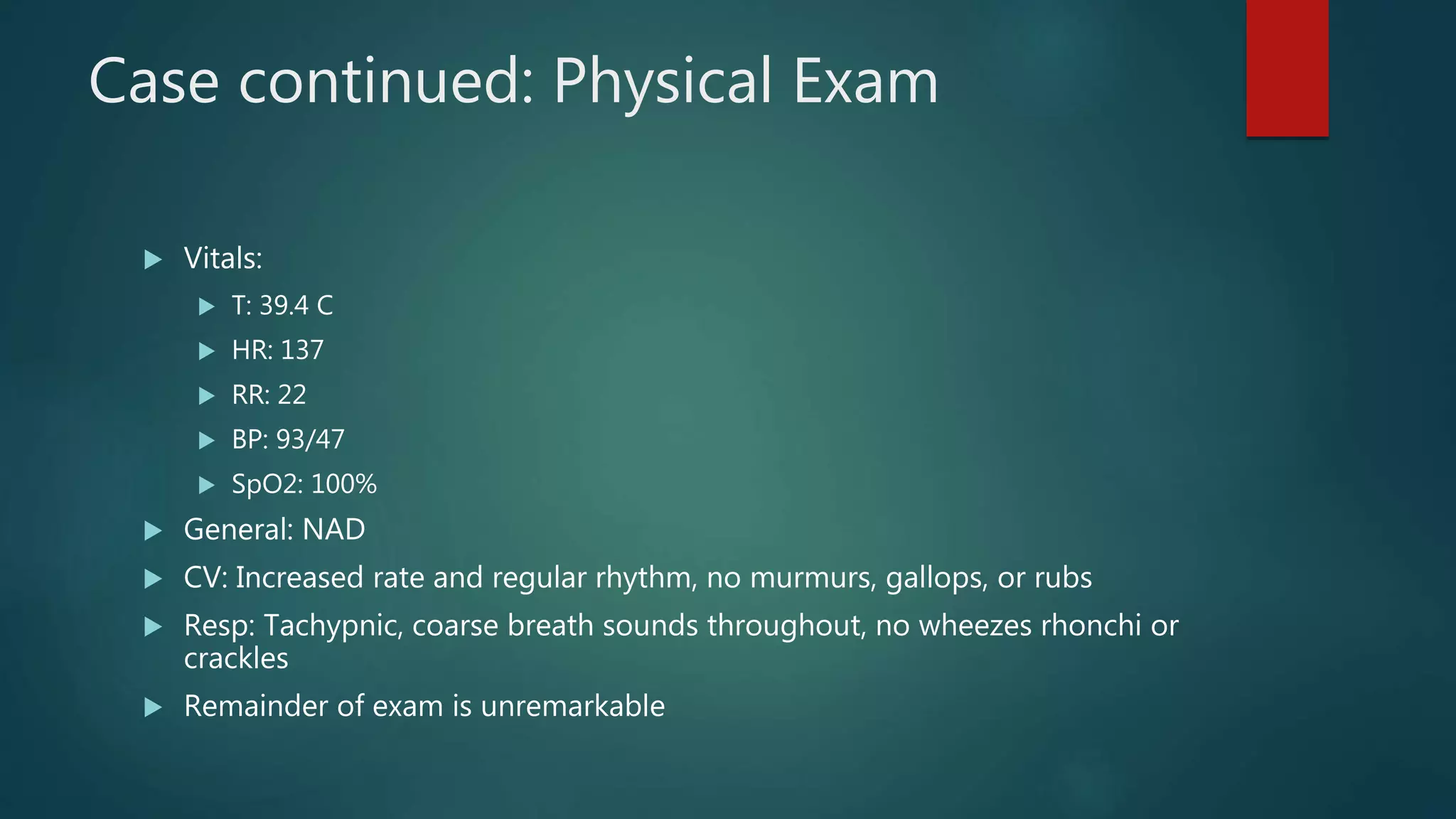 Case continued: Physical Exam

Vitals:

T: 39.4 C

HR: 137

RR: 22

BP: 93/47

SpO2: 100%

General: NAD

CV: Increased rate and regular rhythm, no murmurs, gallops, or rubs

Resp: Tachypnic, coarse breath sounds throughout, no wheezes rhonchi or crackles

Remainder of exam is unremarkable